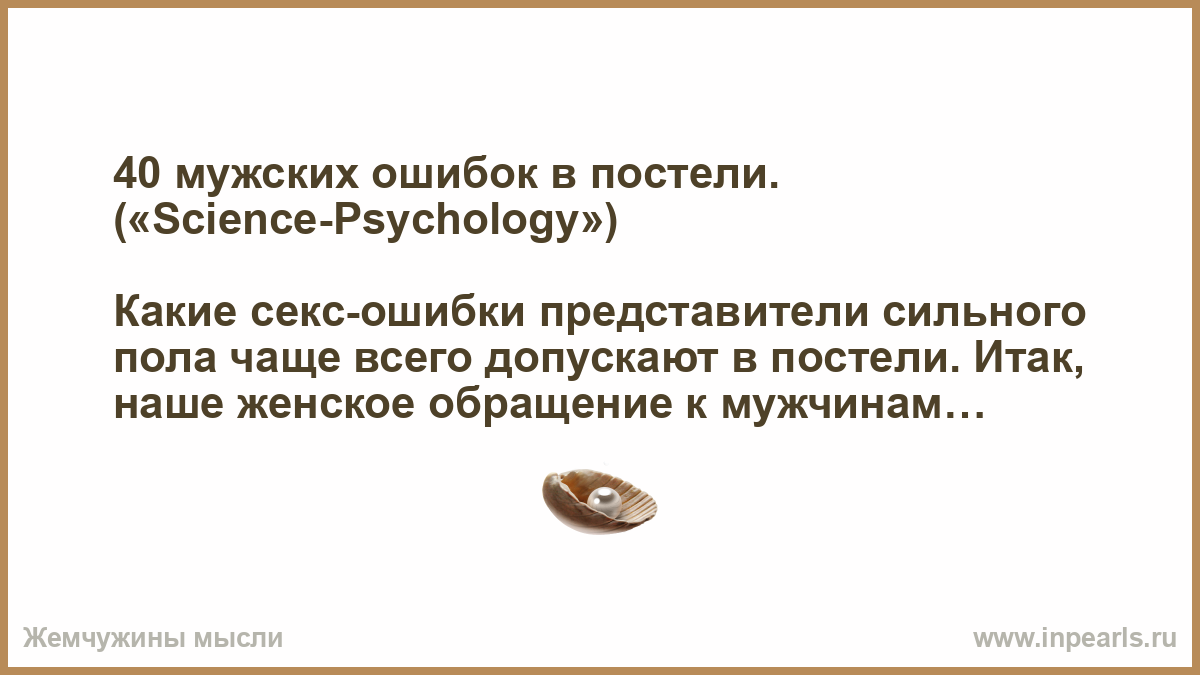 40 мужских ошибок в постели. («Science-Psychology»)

Какие секс-ошибки представители сильного пола чаще всего допускают в постели. Итак, наше женское обращение к мужчинам…

Жемчужины мысли

www.inpearls.ru